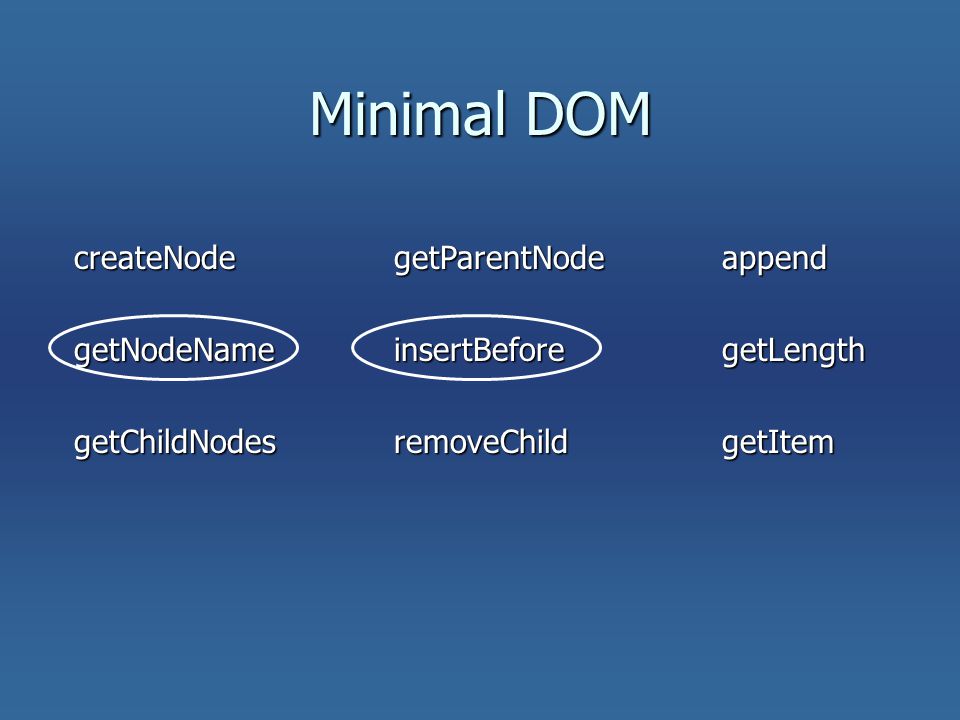 Minimal DOM

createNode

getNodeName

getChildNodes

getParentNode

insertBefore

removeChild

append

getLength

getItem